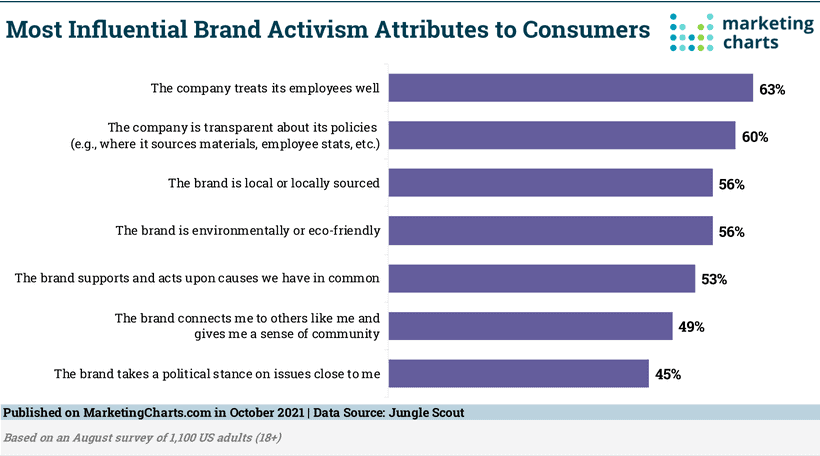 Most Influential Brand Activism Attributes to Consumers

marketing charts

The company treats its employees well 63%

The company is transparent about its policies (e.g., where it sources materials, employee stats, etc.) 60%

The brand is local or locally sourced 56%

The brand is environmentally or eco-friendly 56%

The brand supports and acts upon causes we have in common 53%

The brand connects me to others like me and gives me a sense of community 49%

The brand takes a political stance on issues close to me 45%

Published on MarketingCharts.com in October 2021 | Data Source: Jungle Scout

Based on an August survey of 1,100 US adults (18+)